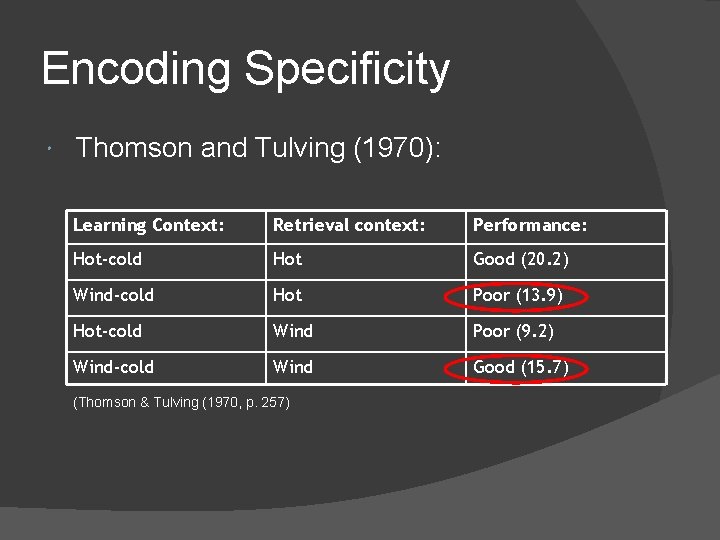 Encoding Specificity

• Thomson and Tulving (1970):

| Learning Context: | Retrieval context: | Performance: |
|---|---|---|
| Hot-cold | Hot | Good (20.2) |
| Wind-cold | Hot | Poor (13.9) |
| Hot-cold | Wind | Poor (9.2) |
| Wind-cold | Wind | Good (15.7) |

(Thomson & Tulving (1970, p. 257)